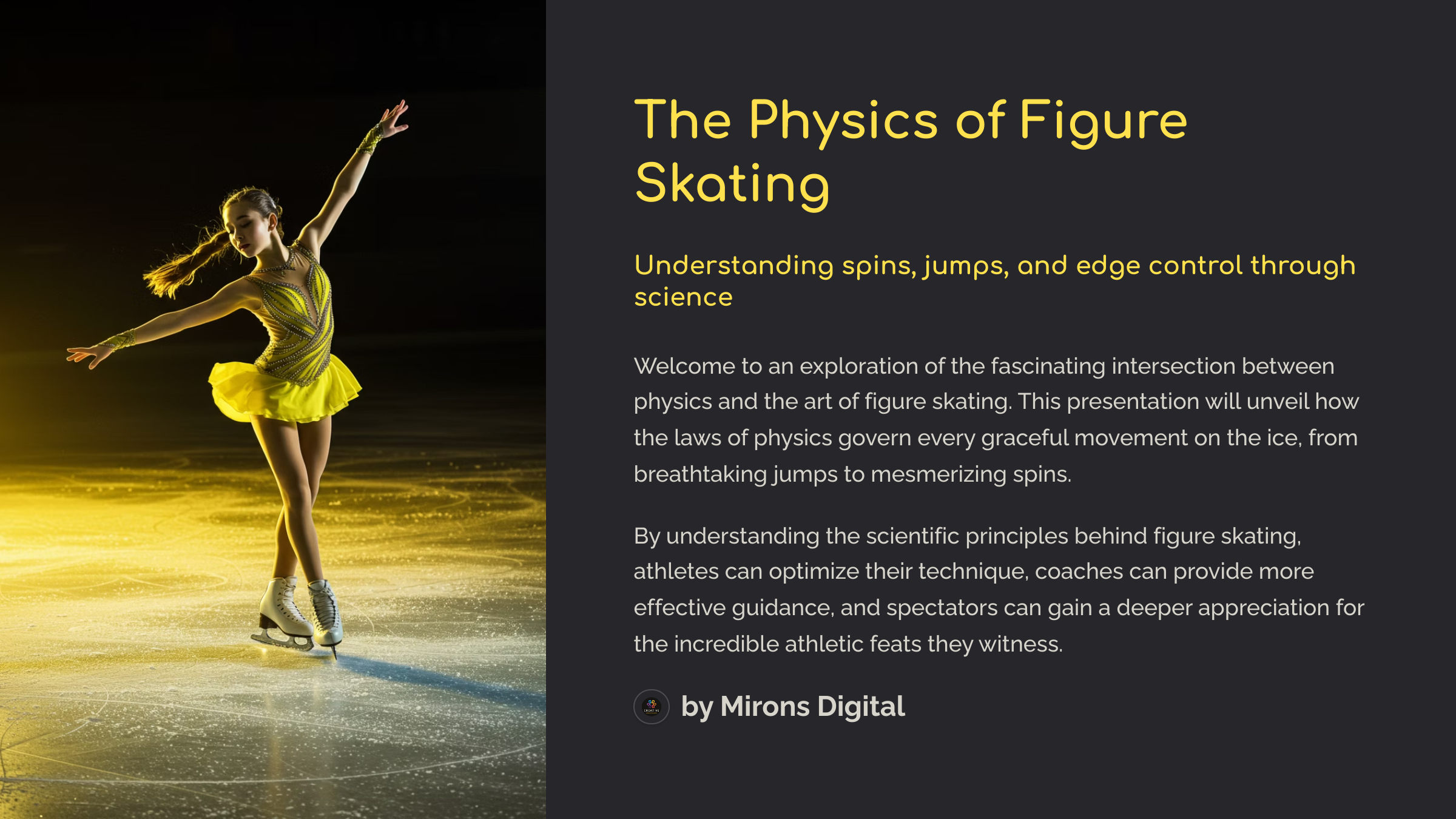 The Physics of Figure Skating

Understanding spins, jumps, and edge control through science

Welcome to an exploration of the fascinating intersection between physics and the art of figure skating. This presentation will unveil how the laws of physics govern every graceful movement on the ice, from breathtaking jumps to mesmerizing spins.

By understanding the scientific principles behind figure skating, athletes can optimize their technique, coaches can provide more effective guidance, and spectators can gain a deeper appreciation for the incredible athletic feats they witness.

by Mirons Digital